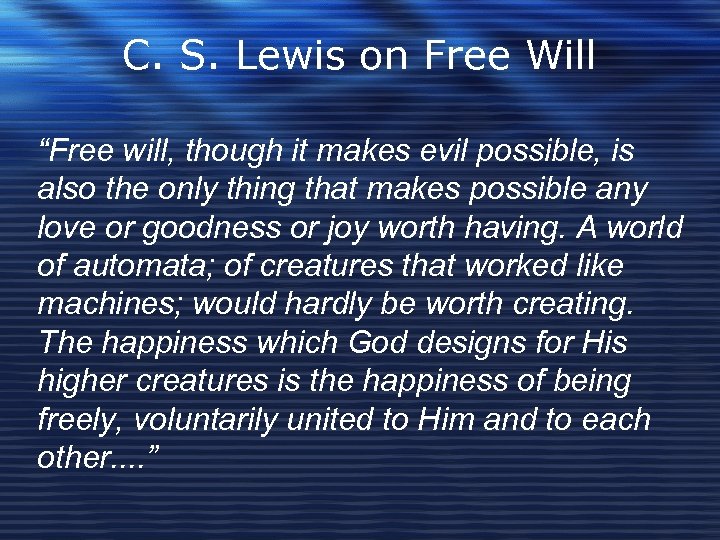 C. S. Lewis on Free Will

“Free will, though it makes evil possible, is also the only thing that makes possible any love or goodness or joy worth having. A world of automata; of creatures that worked like machines; would hardly be worth creating. The happiness which God designs for His higher creatures is the happiness of being freely, voluntarily united to Him and to each other....”